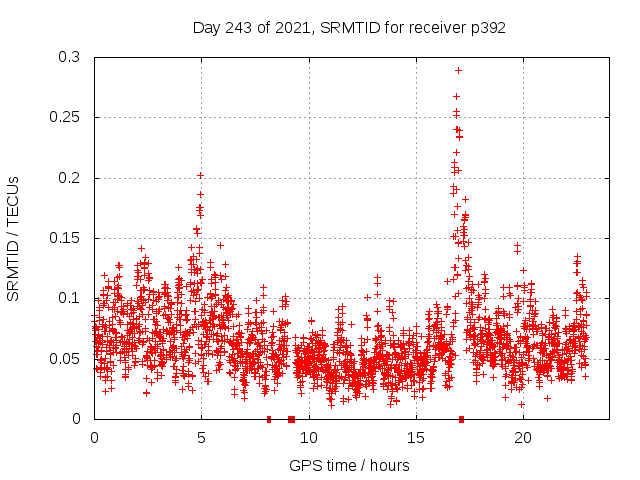 Day 243 of 2021, SRMTID for receiver p392

SRMTID / TECUs

0.3
0.25
0.2
0.15
0.1
0.05
0

0
5
10
15
20

GPS time / hours